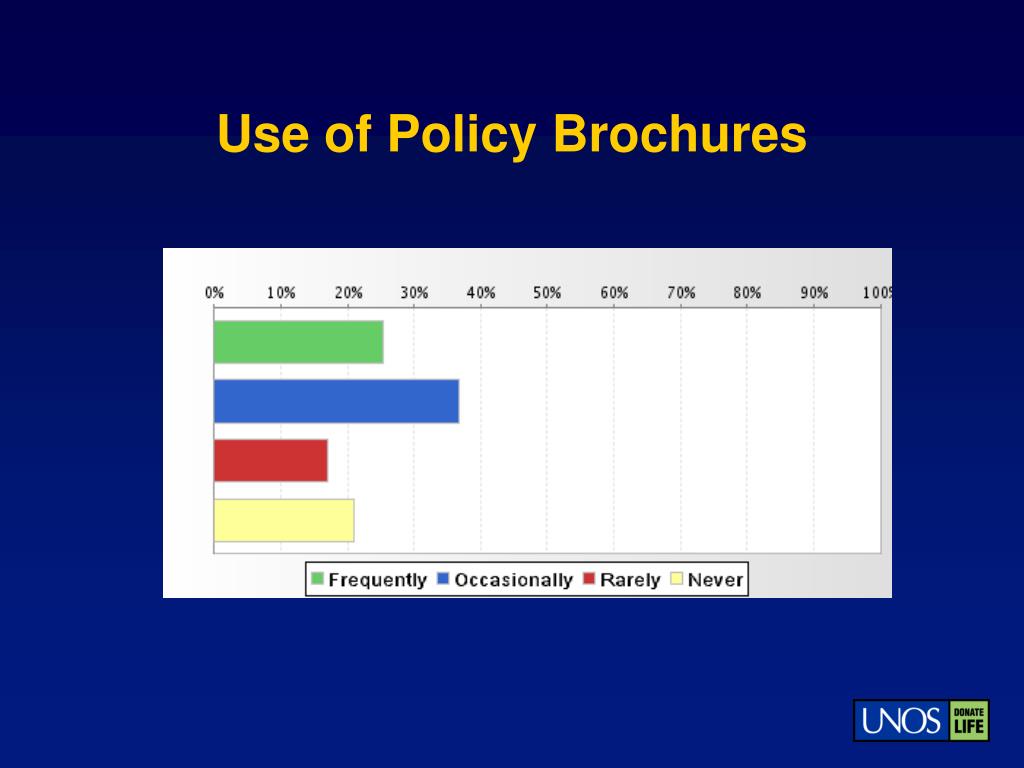 Use of Policy Brochures

0% 10% 20% 30% 40% 50% 60% 70% 80% 90% 100%

Frequently Occasionally Rarely Never

UNOS DONATE LIFE